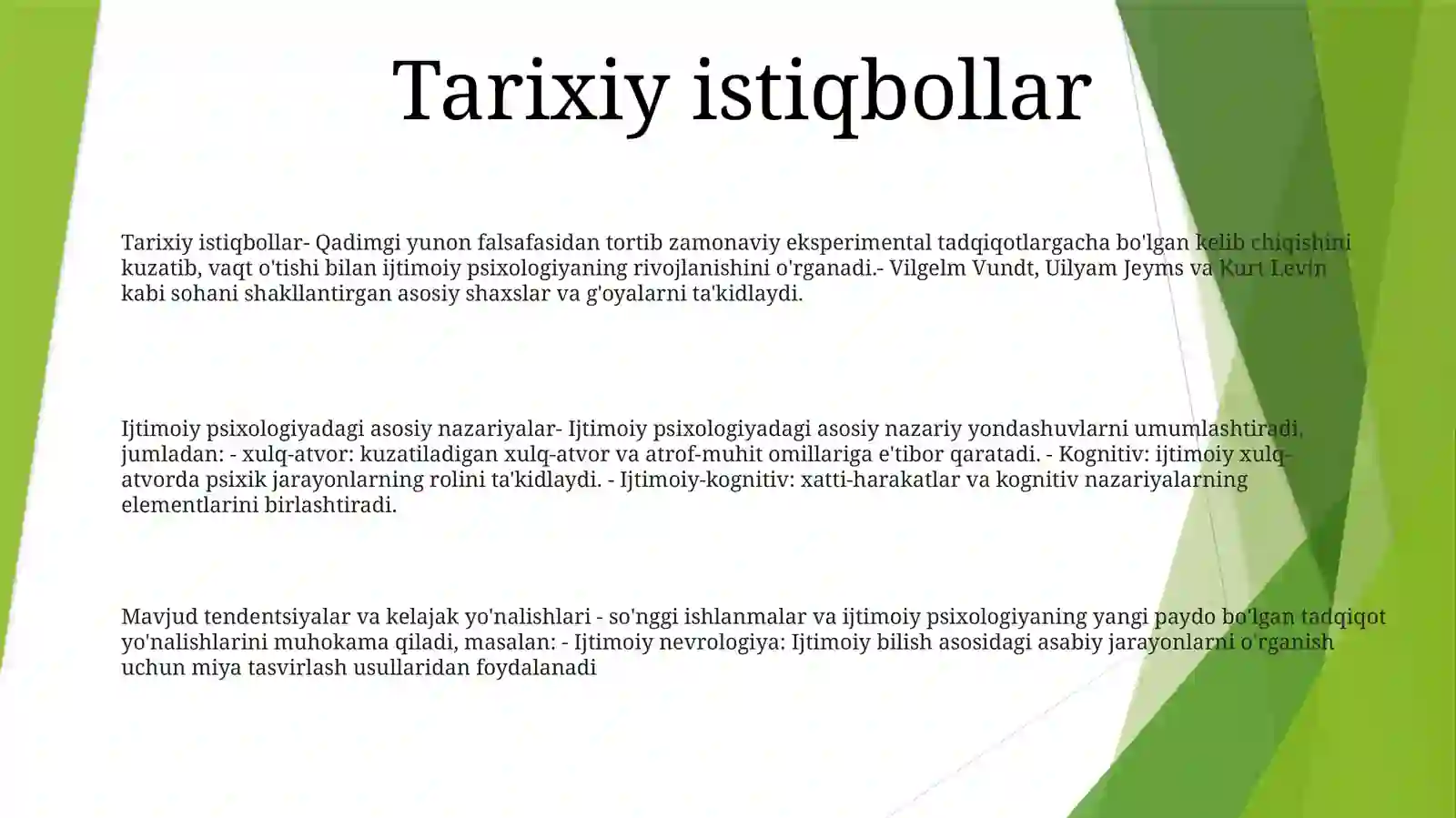 Tarixiy istiqbollar

Tarixiy istiqbollar- Qadimgi yunon falsafasidan tortib zamonaviy eksperimental tadqiqotlargacha bo'lgan kelib chiqishini kuzatib, vaqt o'tishi bilan ijtimoiy psixologiyaning rivojlanishini o'rganadi.- Vilgelm Vundt, Uilyam Jeyms va Kurt Levin kabi sohani shakllantirgan asosiy shaxslar va g'oyalarni ta'kidlaydi.

Ijtimoiy psixologiyadagi asosiy nazariyalar- Ijtimoiy psixologiyadagi asosiy nazariy yondashuvlarni umumlashtiradi, jumladan: - xulq-atvor: kuzatiladigan xulq-atvor va atrof-muhit omillariga e'tibor qaratadi. - Kognitiv: ijtimoiy xulq-atvorda psixik jarayonlarning rolini ta'kidlaydi. - Ijtimoiy-kognitiv: xatti-harakatlar va kognitiv nazariyalarning elementlarini birlashtiradi.

Mavjud tendentsiyalar va kelajak yo'nalishlari - so'nggi ishlanmalar va ijtimoiy psixologiyaning yangi paydo bo'lgan tadqiqot yo'nalishlarini muhokama qiladi, masalan: - Ijtimoiy nevrologiya: Ijtimoiy bilish asosidagi asabiy jarayonlarni o'rganish uchun miya tasvirlash usullaridan foydalanadi